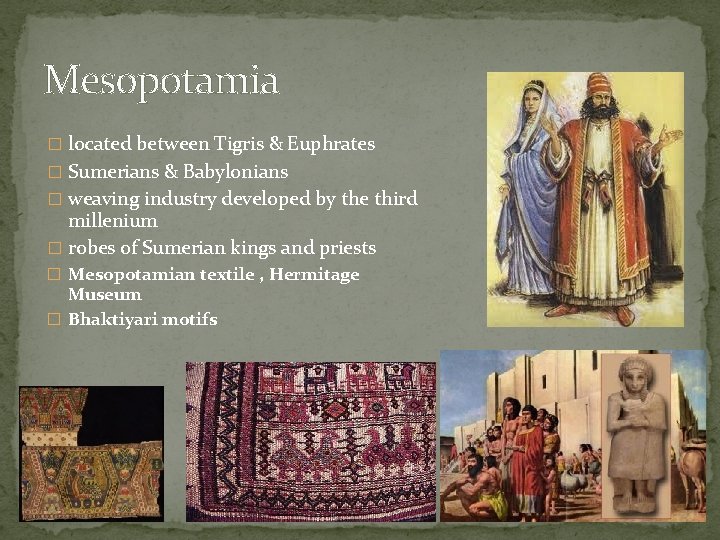 Mesopotamia

□ located between Tigris & Euphrates
□ Sumerians & Babylonians
□ weaving industry developed by the third millenium
□ robes of Sumerian kings and priests
□ Mesopotamian textile , Hermitage Museum
□ Bhaktiyari motifs